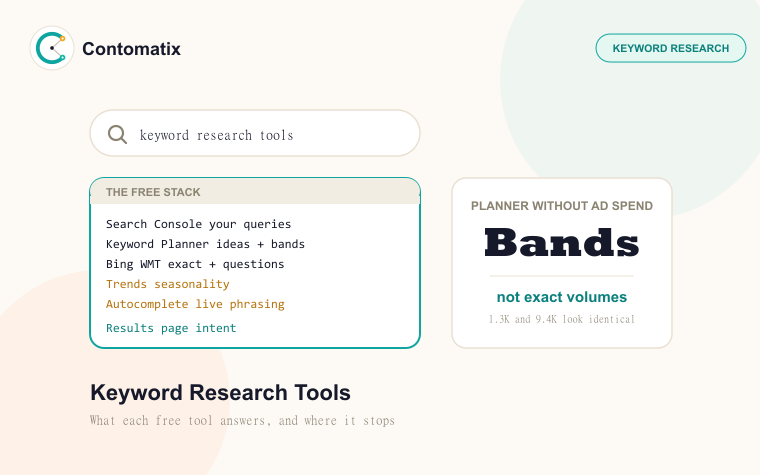 Contomatix

KEYWORD RESEARCH

keyword research tools

THE FREE STACK

Search Console your queries
Keyword Planner ideas + bands
Bing WMT exact + questions
Trends seasonality
Autocomplete live phrasing
Results page intent

PLANNER WITHOUT AD SPEND

Bands

not exact volumes

1.3K and 9.4K look identical

Keyword Research Tools

What each free tool answers, and where it stops